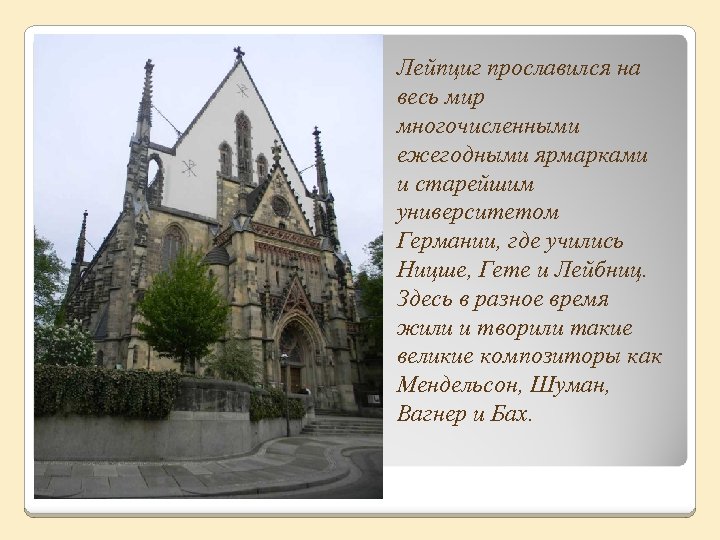 Лейпциг прославился на весь мир многочисленными ежегодными ярмарками и старейшим университетом Германии, где учились Ницше, Гете и Лейбниц. Здесь в разное время жили и творили такие великие композиторы как Мендельсон, Шуман, Вагнер и Бах.